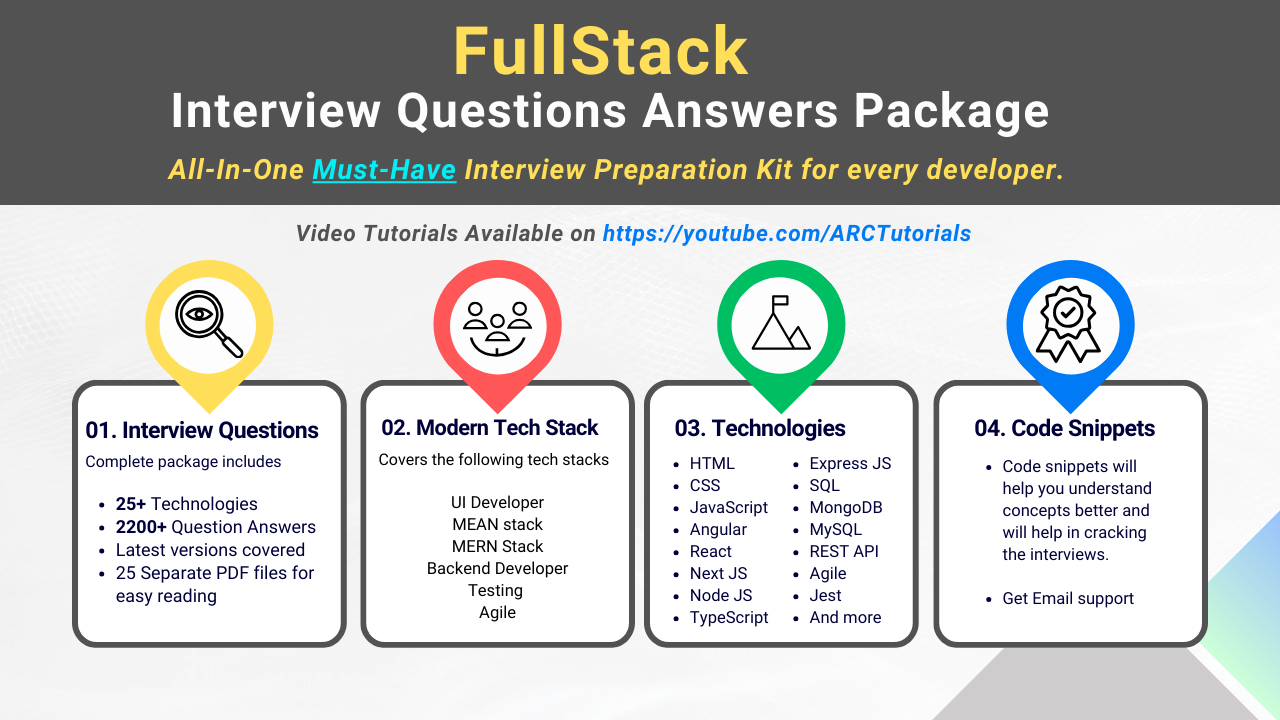 FullStack
Interview Questions Answers Package

All-In-One Must-Have Interview Preparation Kit for every developer.

Video Tutorials Available on https://youtube.com/ARCTutorials

01. Interview Questions

Complete package includes

- 25+ Technologies
- 2200+ Question Answers
- Latest versions covered
- 25 Separate PDF files for easy reading

02. Modern Tech Stack

Covers the following tech stacks

UI Developer
MEAN stack
MERN Stack
Backend Developer
Testing
Agile

03. Technologies

- HTML
- CSS
- JavaScript
- Angular
- React
- Next JS
- Node JS
- TypeScript

- Express JS
- SQL
- MongoDB
- MySQL
- REST API
- Agile
- Jest
- And more

04. Code Snippets

- Code snippets will help you understand concepts better and will help in cracking the interviews.

- Get Email support